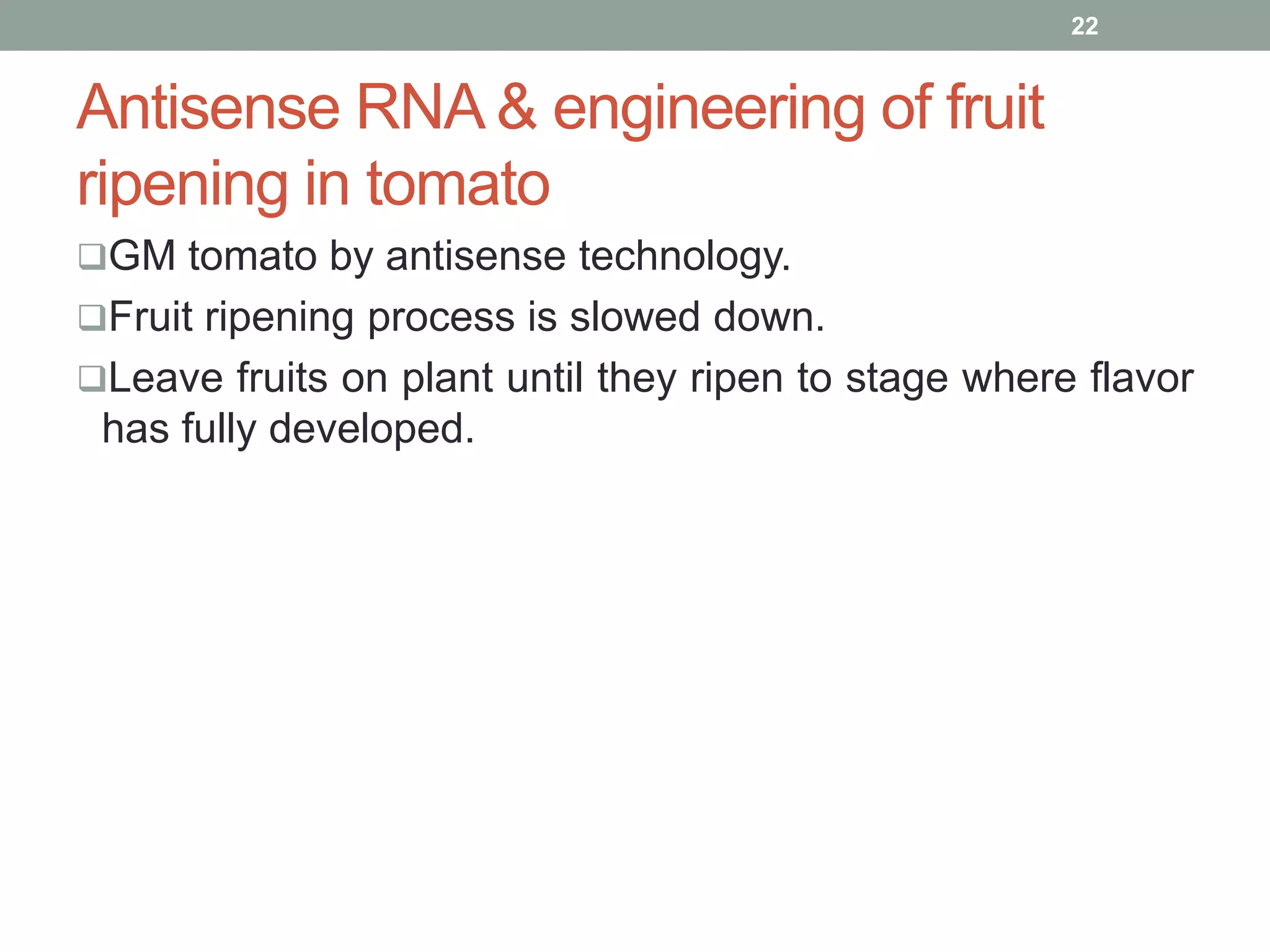 22

Antisense RNA & engineering of fruit ripening in tomato

❑GM tomato by antisense technology.

❑Fruit ripening process is slowed down.

❑Leave fruits on plant until they ripen to stage where flavor has fully developed.